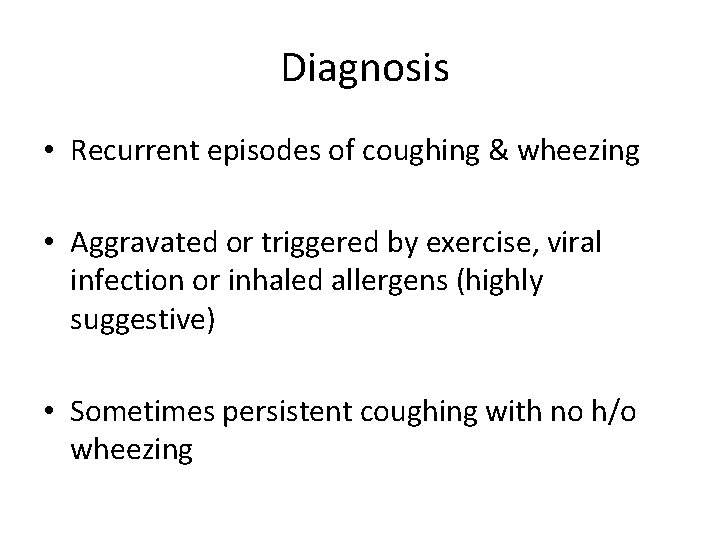 Diagnosis

• Recurrent episodes of coughing & wheezing

• Aggravated or triggered by exercise, viral infection or inhaled allergens (highly suggestive)

• Sometimes persistent coughing with no h/o wheezing